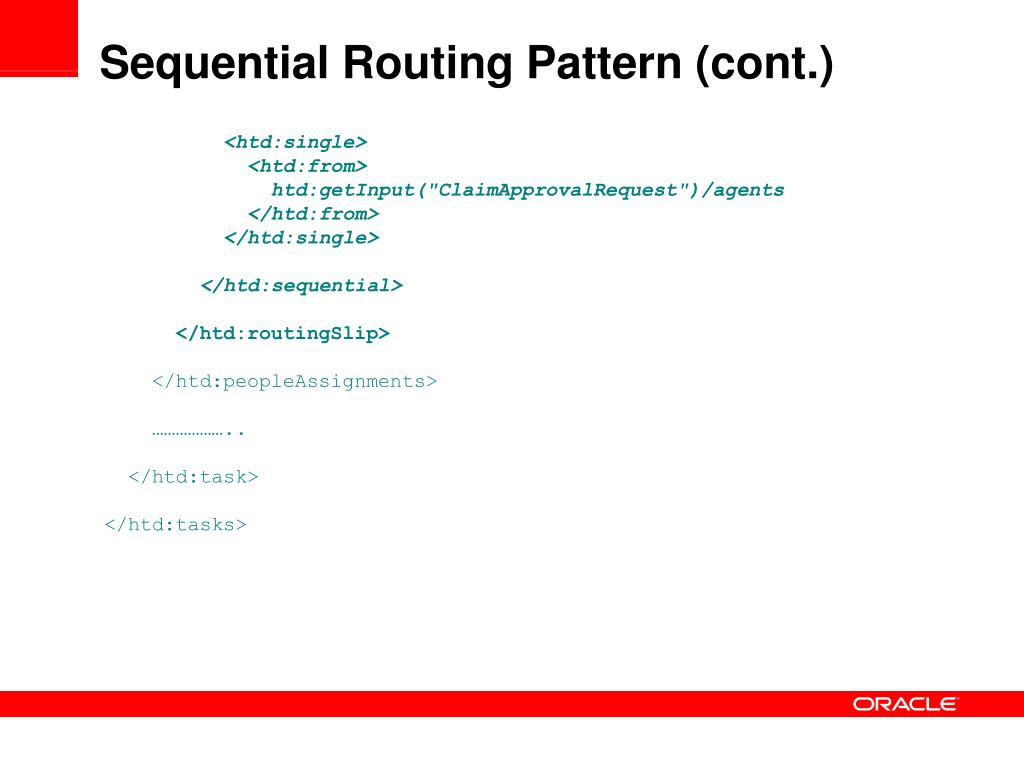 Sequential Routing Pattern (cont.)

<htd:single>
<htd:from>
htd:getInput("ClaimApprovalRequest")/agents
</htd:from>
</htd:single>

</htd:sequential>

</htd:routingSlip>

</htd:peopleAssignments>

………………..

</htd:task>

</htd:tasks>

ORACLE